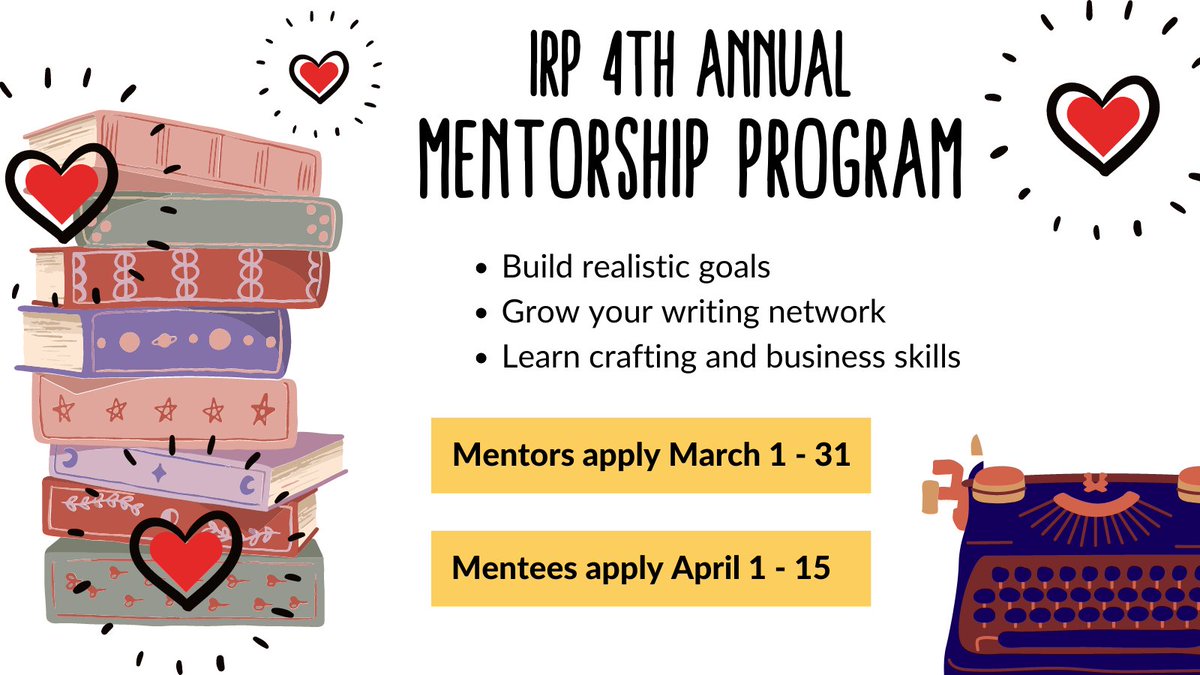 IRP 4TH ANNUAL MENTORSHIP PROGRAM

- Build realistic goals
- Grow your writing network
- Learn crafting and business skills

Mentors apply March 1 - 31

Mentees apply April 1 - 15